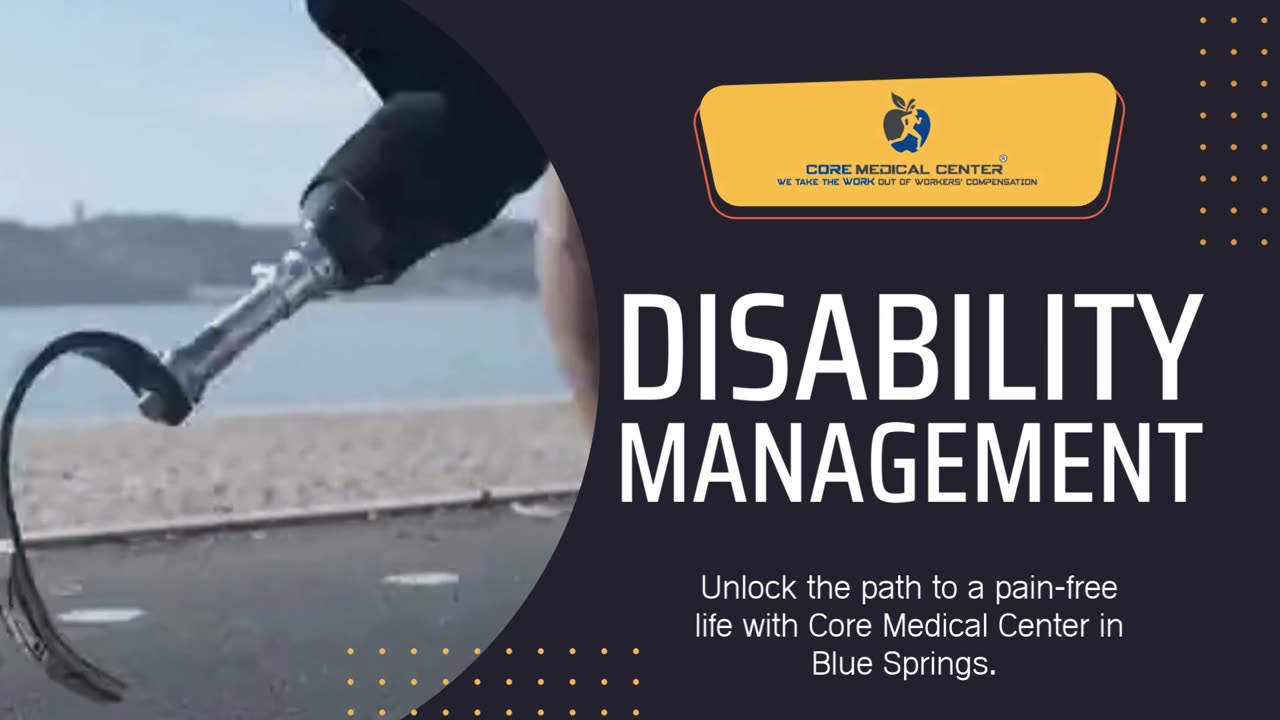 CORE MEDICAL CENTER®
WE TAKE THE WORK OUT OF WORKERS' COMPENSATION

DISABILITY MANAGEMENT

Unlock the path to a pain-free life with Core Medical Center in Blue Springs.